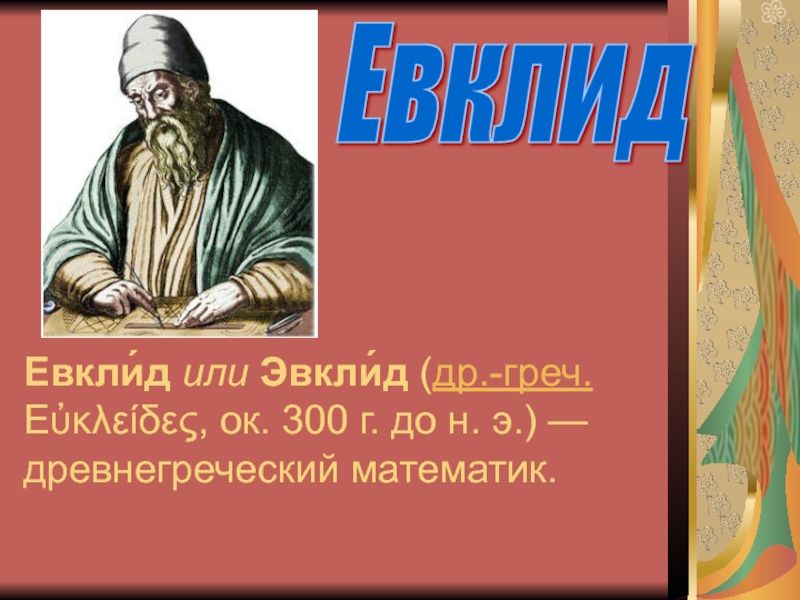 Евклид

Евкли́д или Эвкли́д (др.-греч. Εὐκλείδες, ок. 300 г. до н. э.) — древнегреческий математик.